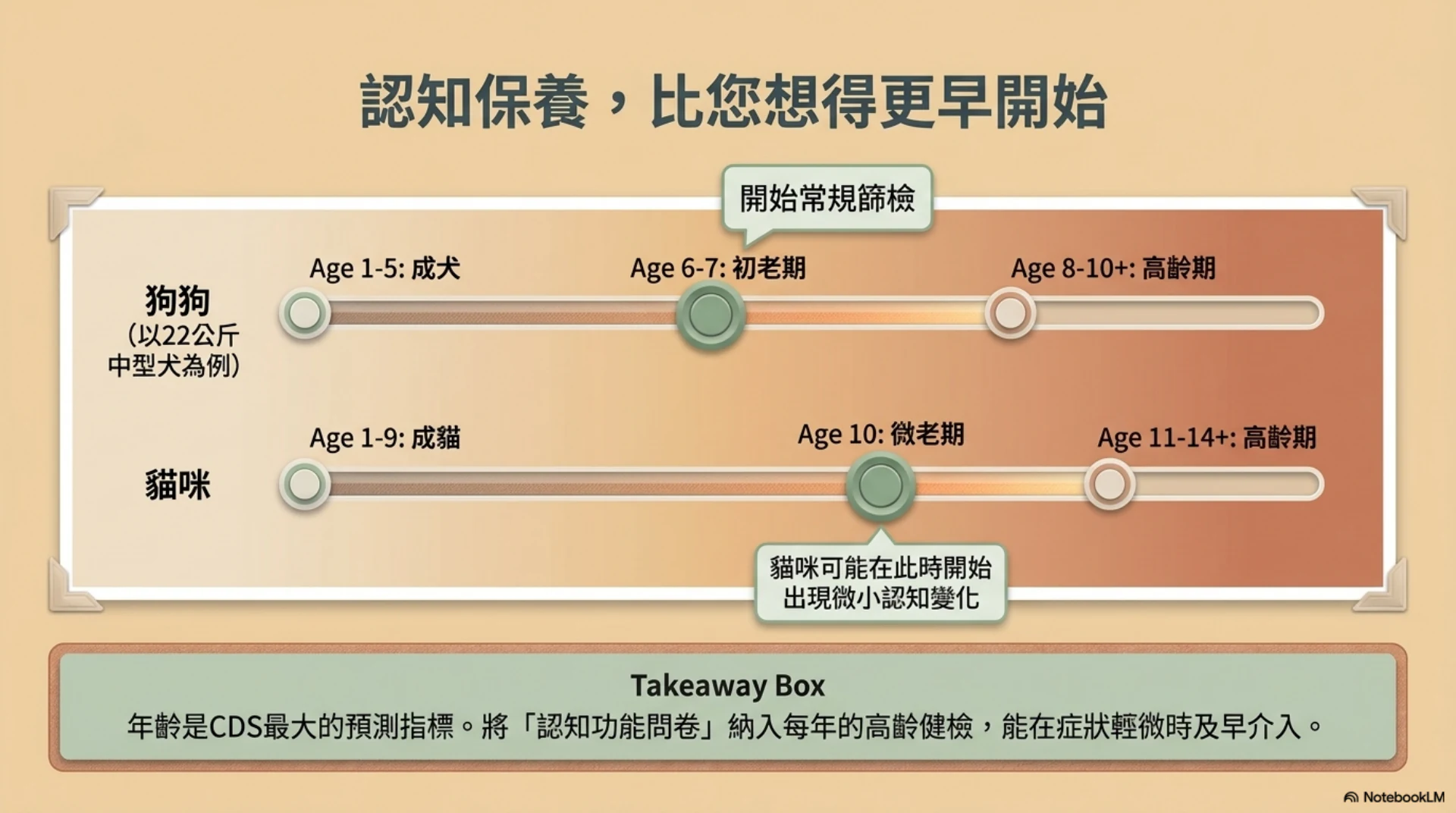 認知保養，比您想得更早開始

開始常規篩檢

狗狗
(以22公斤中型犬為例)

Age 1-5: 成犬

Age 6-7: 初老期

Age 8-10+: 高齡期

貓咪

Age 1-9: 成貓

Age 10: 微老期

Age 11-14+: 高齡期

貓咪可能在此時開始出現微小認知變化

Takeaway Box
年齡是CDS最大的預測指標。將「認知功能問卷」納入每年的高齡健檢，能在症狀輕微時及早介入。

NotebookLM